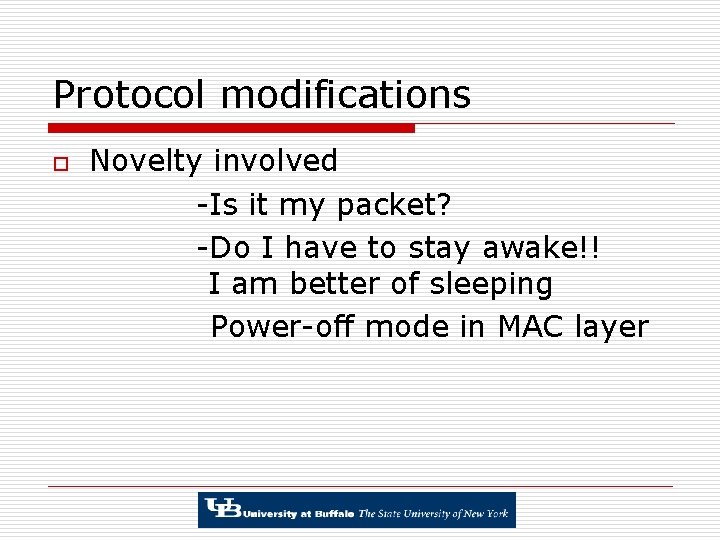 Protocol modifications

Novelty involved

-Is it my packet?

-Do I have to stay awake!!

I am better of sleeping

Power-off mode in MAC layer

UB University at Buffalo The State University of New York